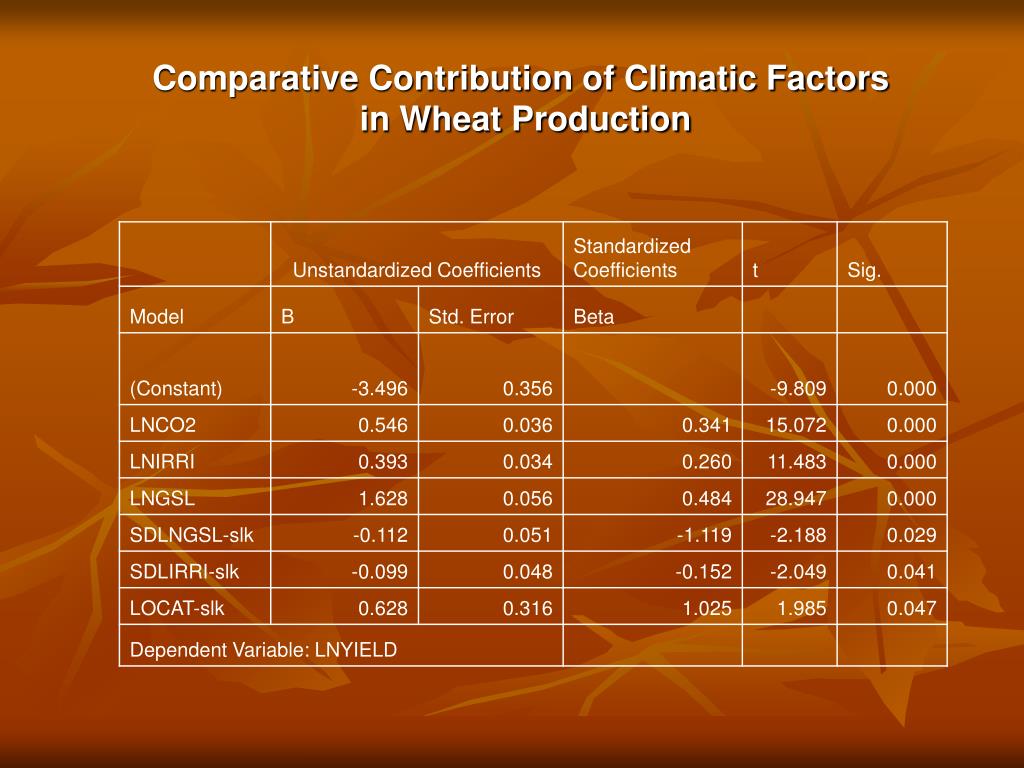 Comparative Contribution of Climatic Factors in Wheat Production

| | Unstandardized Coefficients | | Standardized Coefficients | t | Sig. |
|---|---|---|---|---|---|
| Model | B | Std. Error | Beta | | |
| (Constant) | -3.496 | 0.356 | | -9.809 | 0.000 |
| LNCO2 | 0.546 | 0.036 | 0.341 | 15.072 | 0.000 |
| LNIRRI | 0.393 | 0.034 | 0.260 | 11.483 | 0.000 |
| LNGSL | 1.628 | 0.056 | 0.484 | 28.947 | 0.000 |
| SDLNGSL-slk | -0.112 | 0.051 | -1.119 | -2.188 | 0.029 |
| SDLIRRI-slk | -0.099 | 0.048 | -0.152 | -2.049 | 0.041 |
| LOCAT-slk | 0.628 | 0.316 | 1.025 | 1.985 | 0.047 |
| Dependent Variable: LNYIELD | | | | | |